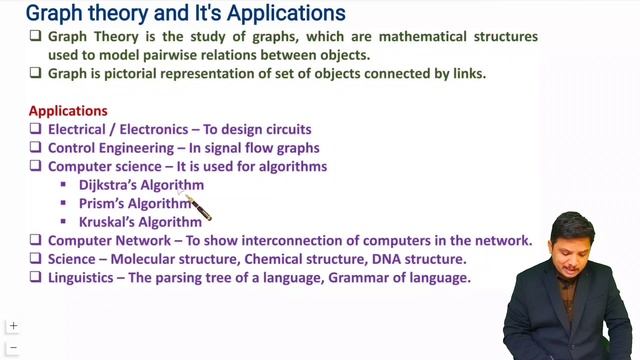 Graph theory and It's Applications

❑ Graph Theory is the study of graphs, which are mathematical structures used to model pairwise relations between objects.

❑ Graph is pictorial representation of set of objects connected by links.

Applications

❑ Electrical / Electronics – To design circuits

❑ Control Engineering – In signal flow graphs

❑ Computer science – It is used for algorithms

▪ Dijkstra's Algorithm

▪ Prism's Algorithm

▪ Kruskal's Algorithm

❑ Computer Network – To show interconnection of computers in the network.

❑ Science – Molecular structure, Chemical structure, DNA structure.

❑ Linguistics – The parsing tree of a language, Grammar of language.

+

−